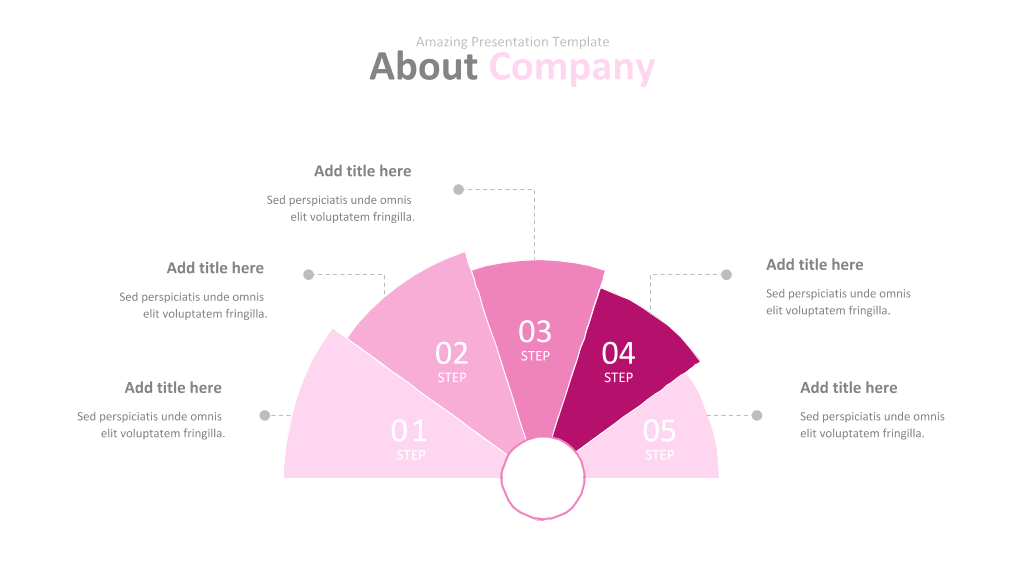 Amazing Presentation Template

About Company

Add title here

Sed perspiciatis unde omnis elit voluptatem fringilla.

Add title here

Sed perspiciatis unde omnis elit voluptatem fringilla.

Add title here

Sed perspiciatis unde omnis elit voluptatem fringilla.

Add title here

Sed perspiciatis unde omnis elit voluptatem fringilla.

Add title here

Sed perspiciatis unde omnis elit voluptatem fringilla.

01
STEP

02
STEP

03
STEP

04
STEP

05
STEP